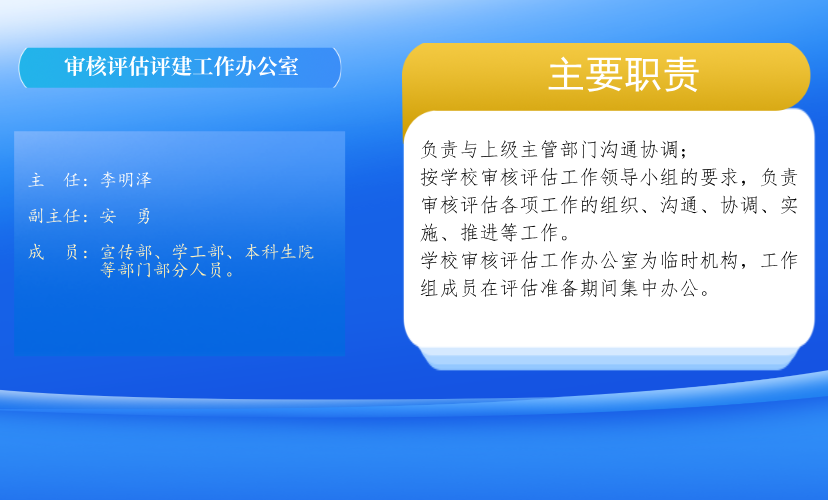 审核评估评建工作办公室

主　任：李明泽

副主任：安　勇

成　员：宣传部、学工部、本科生院等部门部分人员。

主要职责

负责与上级主管部门沟通协调；
按学校审核评估工作领导小组的要求，负责审核评估各项工作的组织、沟通、协调、实施、推进等工作。
学校审核评估工作办公室为临时机构，工作组成员在评估准备期间集中办公。